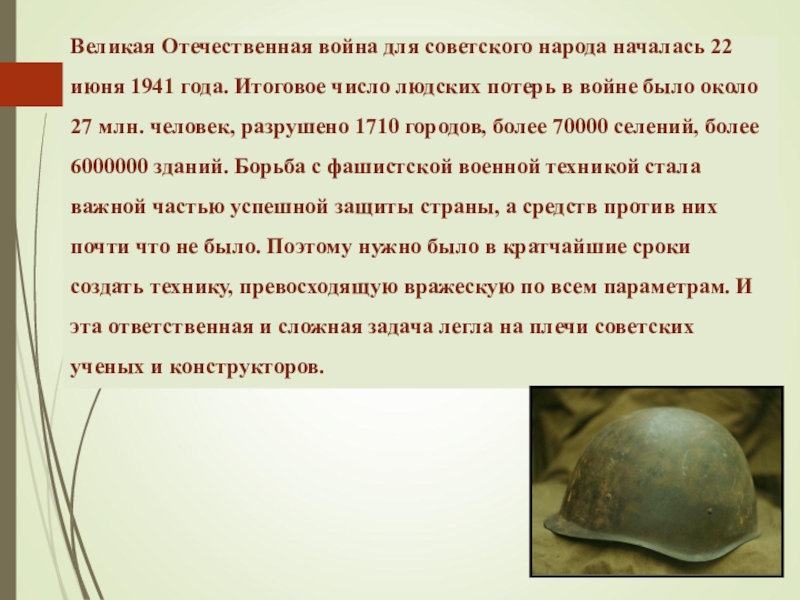 Великая Отечественная война для советского народа началась 22 июня 1941 года. Итоговое число людских потерь в войне было около 27 млн. человек, разрушено 1710 городов, более 70000 селений, более 6000000 зданий. Борьба с фашистской военной техникой стала важной частью успешной защиты страны, а средств против них почти что не было. Поэтому нужно было в кратчайшие сроки создать технику, превосходящую вражескую по всем параметрам. И эта ответственная и сложная задача легла на плечи советских ученых и конструкторов.